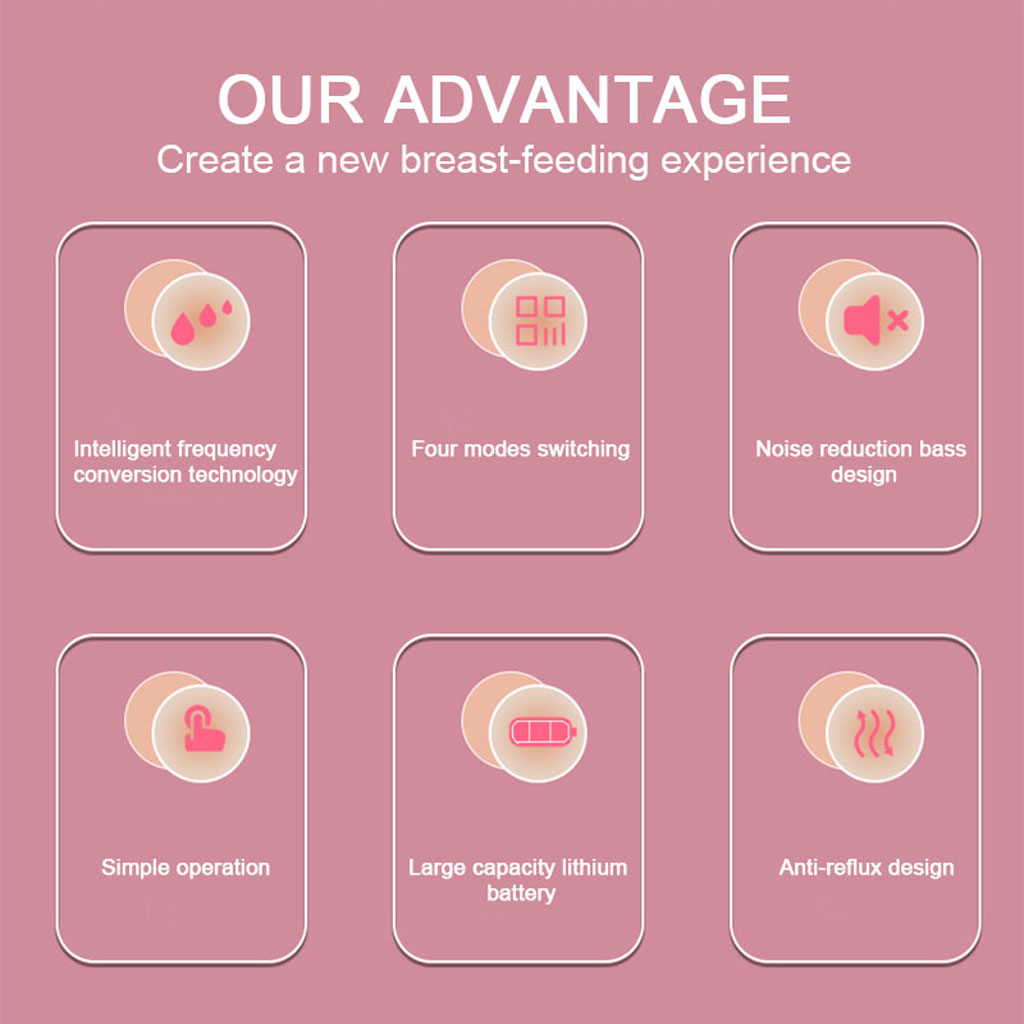 OUR ADVANTAGE
Create a new breast-feeding experience

Intelligent frequency conversion technology

Four modes switching

Noise reduction bass design

Simple operation

Large capacity lithium battery

Anti-reflux design